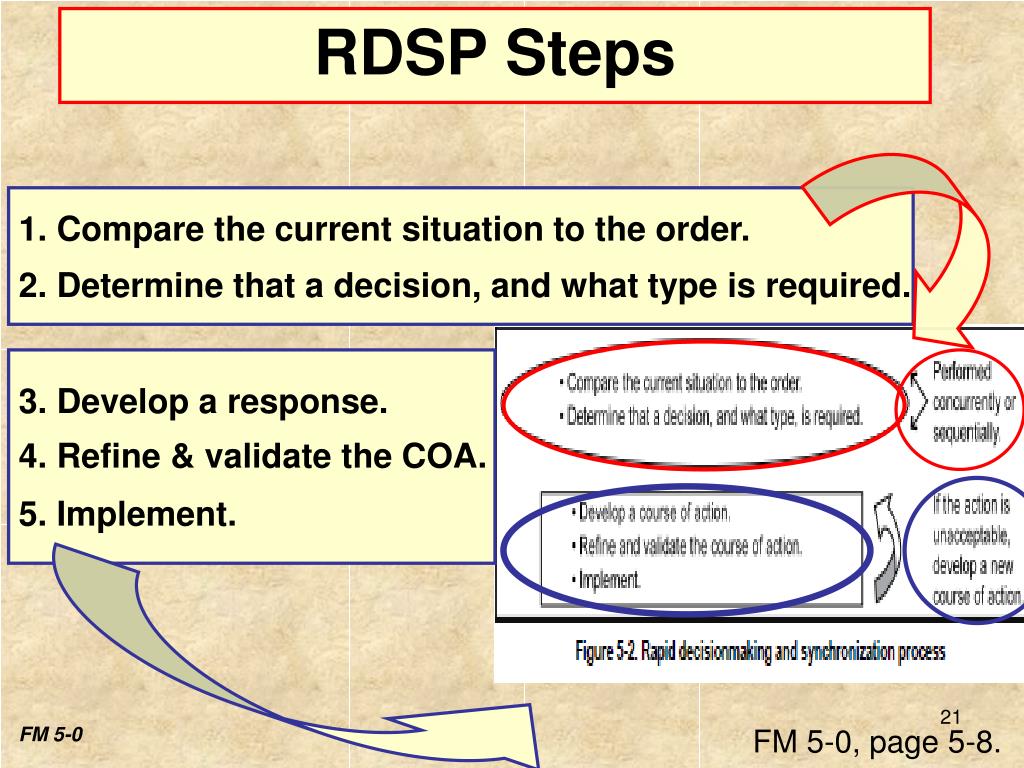 RDSP Steps

1. Compare the current situation to the order.
2. Determine that a decision, and what type is required.

3. Develop a response.
4. Refine & validate the COA.
5. Implement.

• Compare the current situation to the order.
• Determine that a decision, and what type, is required.

Performed concurrently or sequentially.

• Develop a course of action.
• Refine and validate the course of action.
• Implement.

If the action is unacceptable, develop a new course of action.

Figure 5-2. Rapid decisionmaking and synchronization process

FM 5-0

21

FM 5-0, page 5-8.